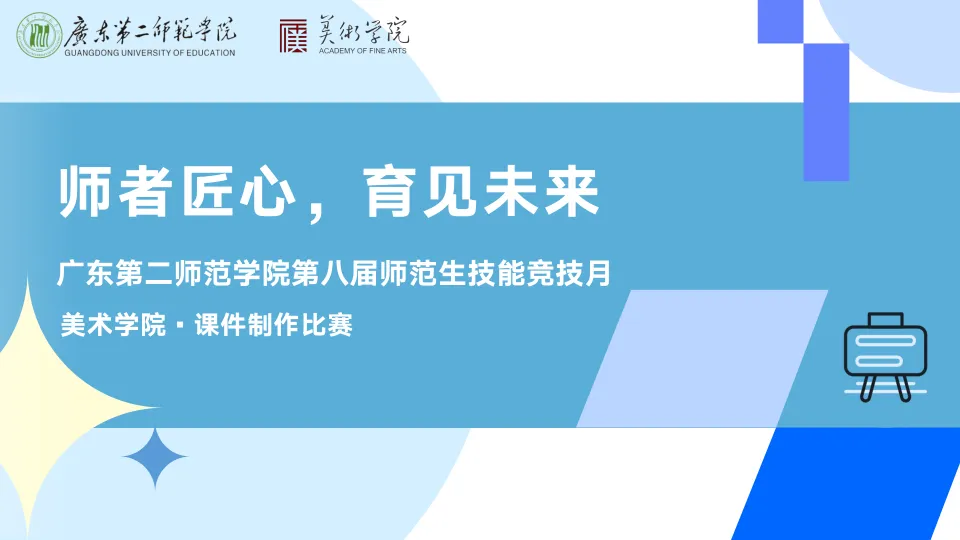 廣東第二師範學院
GUANGDONG UNIVERSITY OF EDUCATION

美術學院
ACADEMY OF FINE ARTS

师者匠心，育见未来

广东第二师范学院第八届师范生技能竞技月

美术学院 · 课件制作比赛